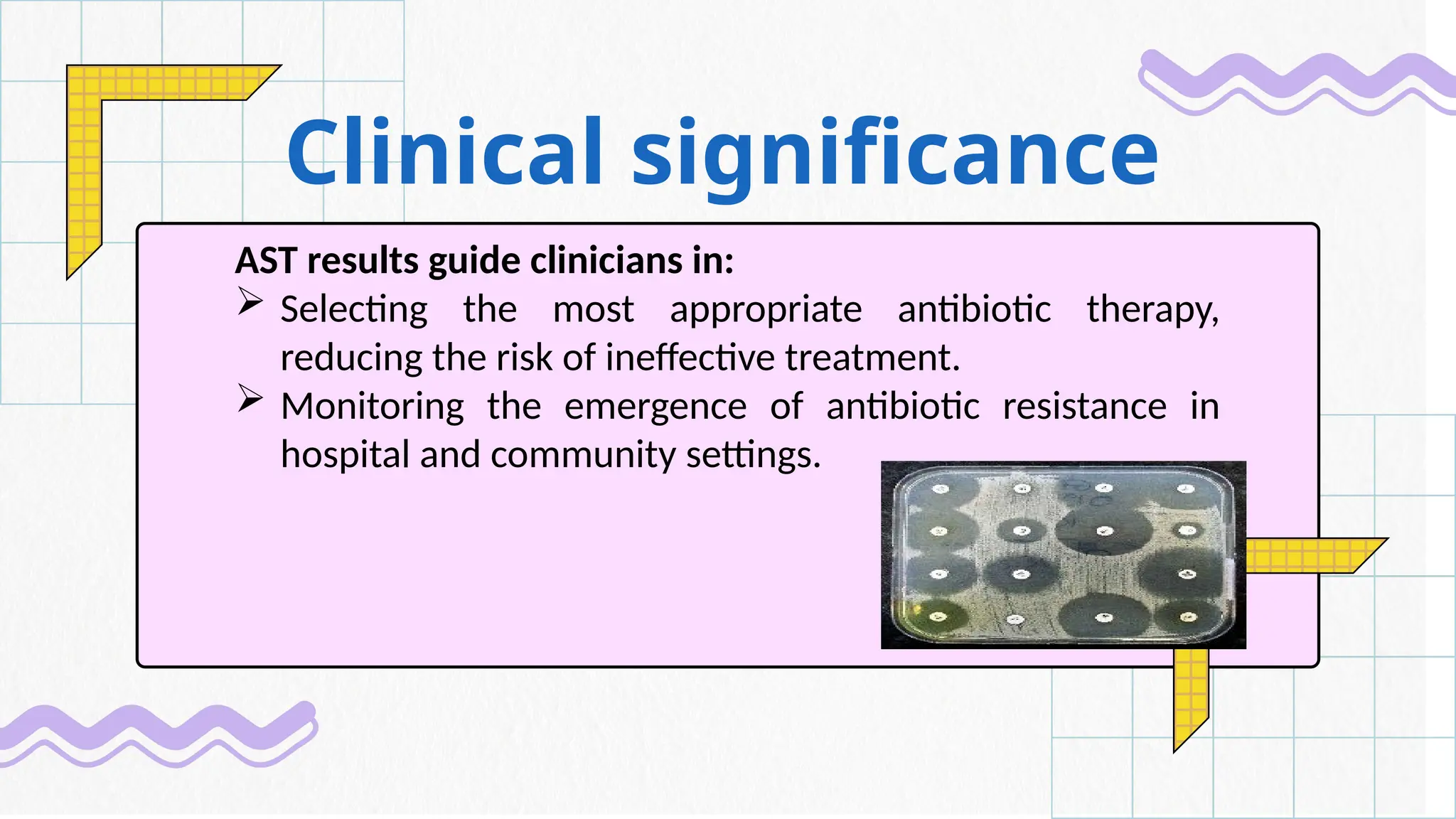 Clinical significance

AST results guide clinicians in:

➢ Selecting the most appropriate antibiotic therapy, reducing the risk of ineffective treatment.

➢ Monitoring the emergence of antibiotic resistance in hospital and community settings.